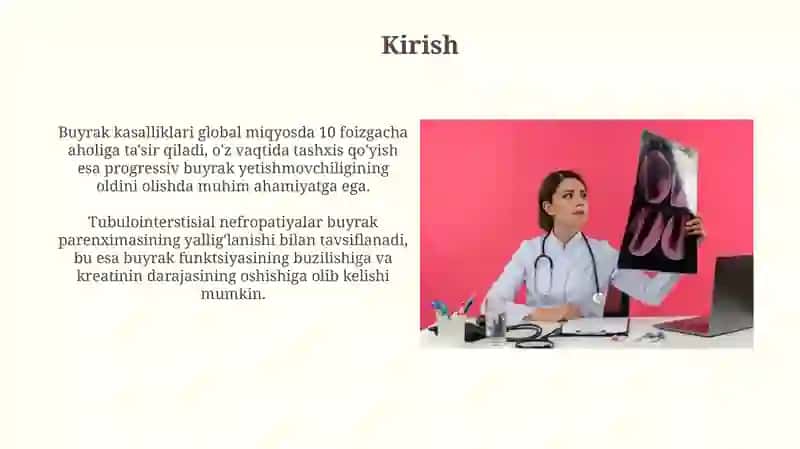 Kirish

Buyrak kasalliklari global miqyosda 10 foizgacha aholiga ta'sir qiladi, o'z vaqtida tashxis qo'yish esa progressiv buyrak yetishmovchiligining oldini olishda muhim ahamiyatga ega.

Tubulointerstisial nefropatiyalar buyrak parenximasining yallig'lanishi bilan tavsiflanadi, bu esa buyrak funktsiyasining buzilishiga va kreatinin darajasining oshishiga olib kelishi mumkin.